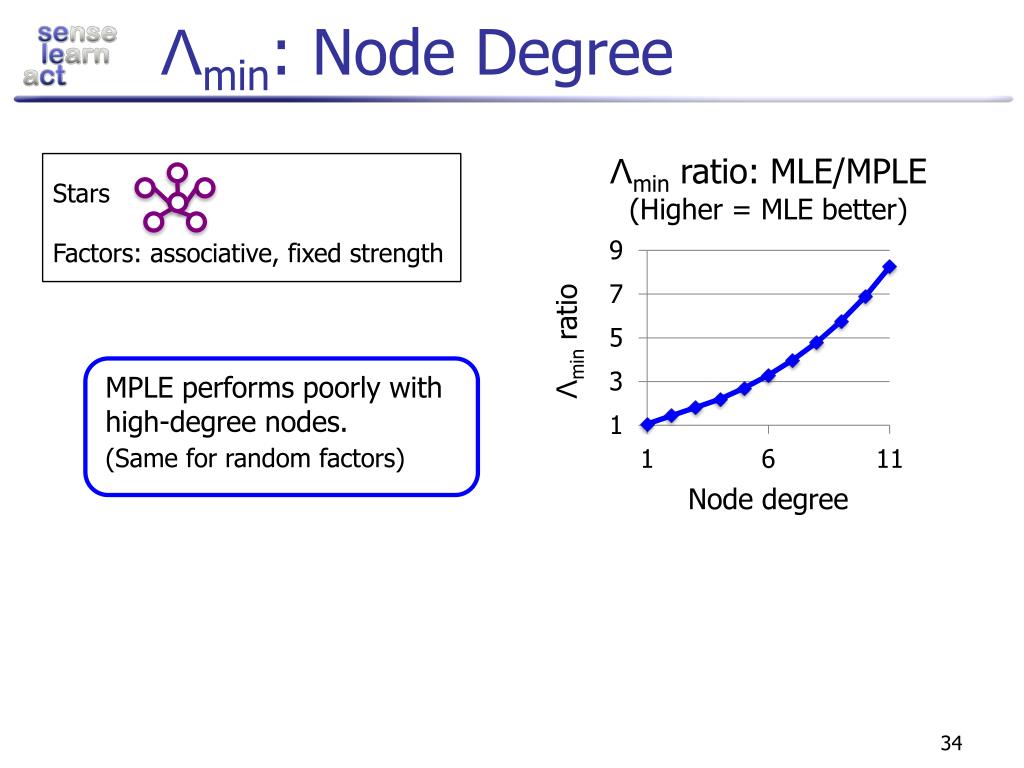 sense
learn
act

$\Lambda_{min}$: Node Degree

Stars

Factors: associative, fixed strength

MPLE performs poorly with high-degree nodes.
(Same for random factors)

$\Lambda_{min}$ ratio: MLE/MPLE
(Higher = MLE better)

$\Lambda_{min}$ ratio

9
7
5
3
1

1
6
11

Node degree

34